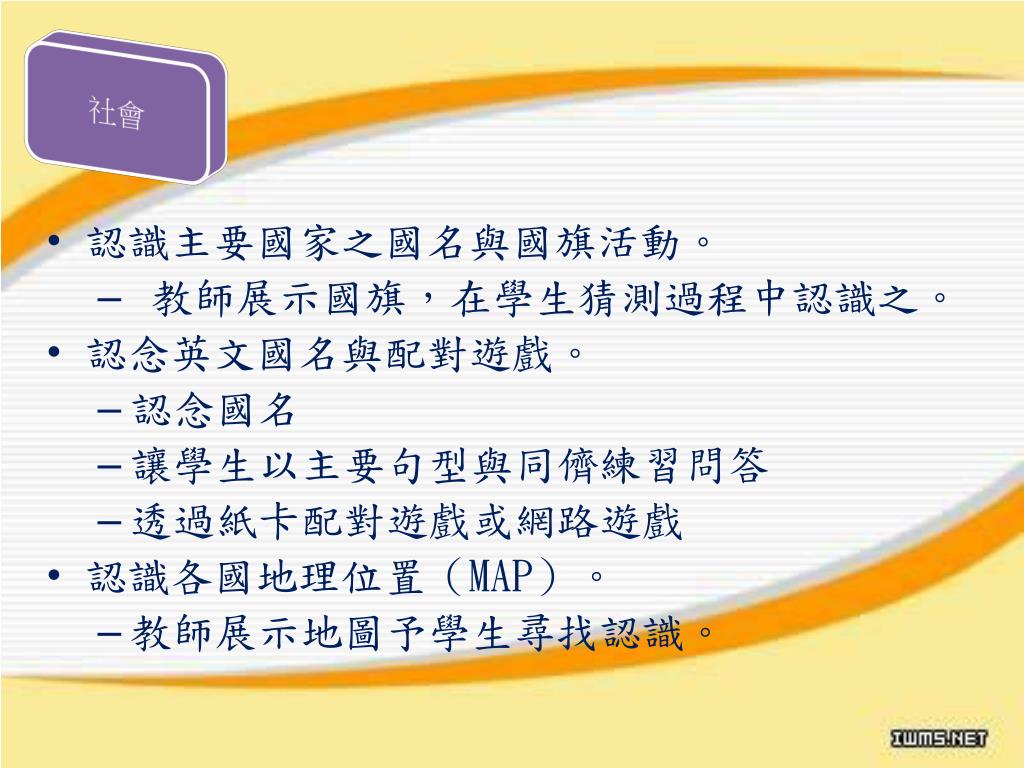 社會

• 認識主要國家之國名與國旗活動。
 – 教師展示國旗，在學生猜測過程中認識之。
• 認念英文國名與配對遊戲。
 – 認念國名
 – 讓學生以主要句型與同儕練習問答
 – 透過紙卡配對遊戲或網路遊戲
• 認識各國地理位置（MAP）。
 – 教師展示地圖予學生尋找認識。

IWMS.NET